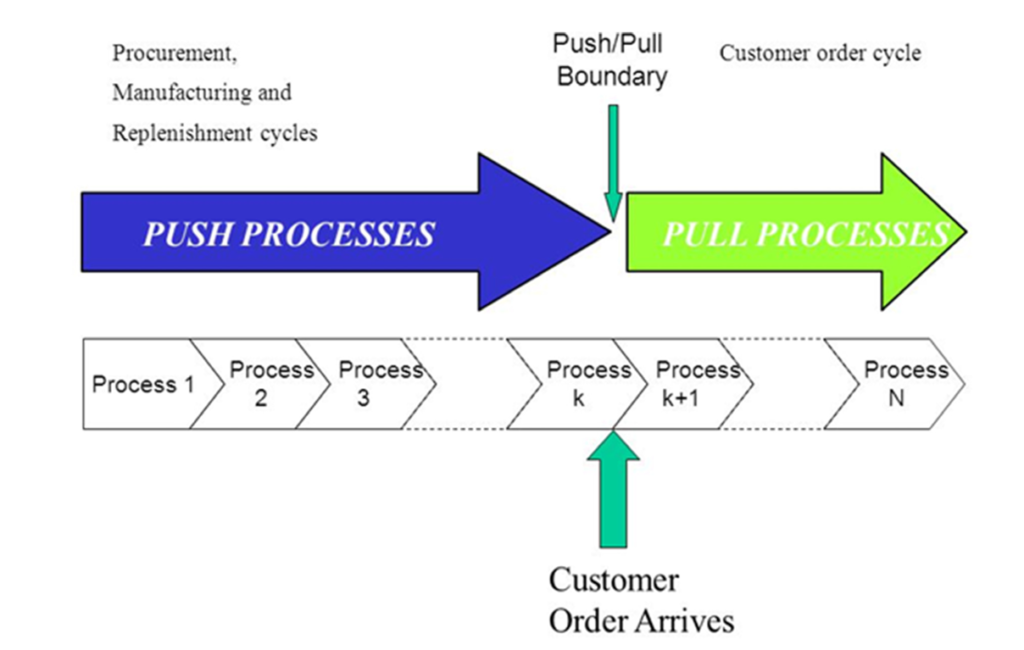 Procurement,
Manufacturing and
Replenishment cycles

Push/Pull
Boundary

Customer order cycle

PUSH PROCESSES

PULL PROCESSES

Process 1

Process 2

Process 3

Process k

Process k+1

Process N

Customer
Order Arrives